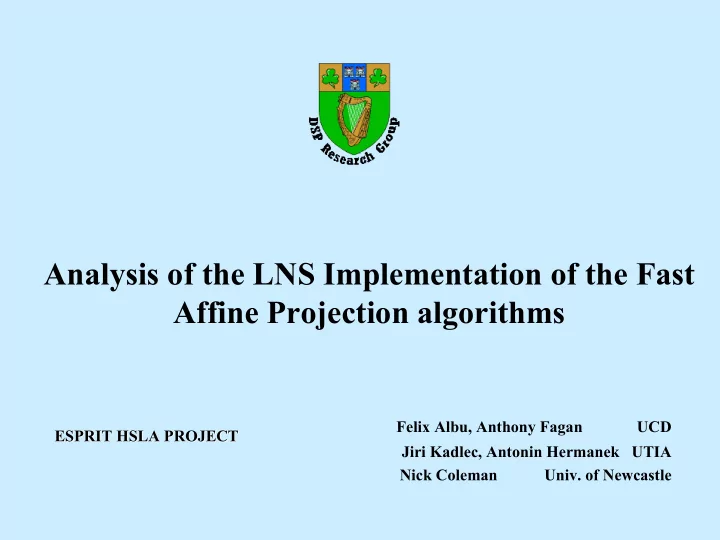 DSP Research Group

Analysis of the LNS Implementation of the Fast Affine Projection algorithms

ESPRIT HSLA PROJECT

Felix Albu, Anthony Fagan UCD
Jiri Kadlec, Antonin Hermanek UTIA
Nick Coleman Univ. of Newcastle